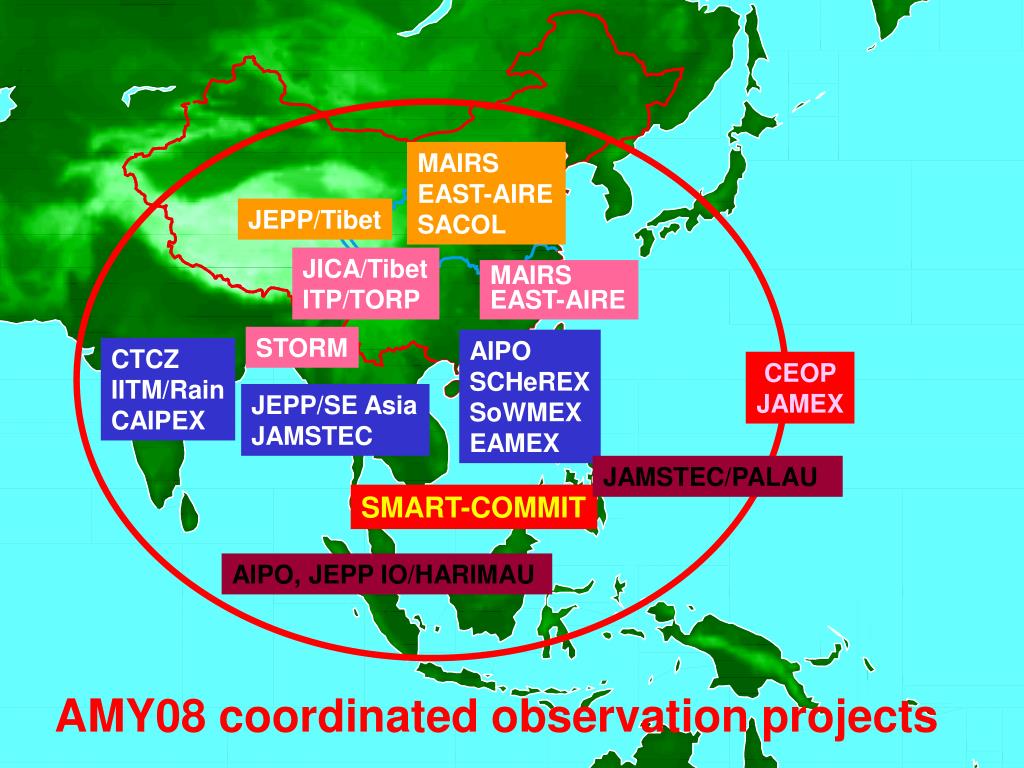 MAIRS
EAST-AIRE
SACOL

JEPP/Tibet

JICA/Tibet
ITP/TORP

MAIRS
EAST-AIRE

STORM

CTCZ
IITM/Rain
CAIPEX

JEPP/SE Asia
JAMSTEC

AIPO
SCHeREX
SoWMEX
EAMEX

CEOP
JAMEX

JAMSTEC/PALAU

SMART-COMMIT

AIPO, JEPP IO/HARIMAU

AMY08 coordinated observation projects